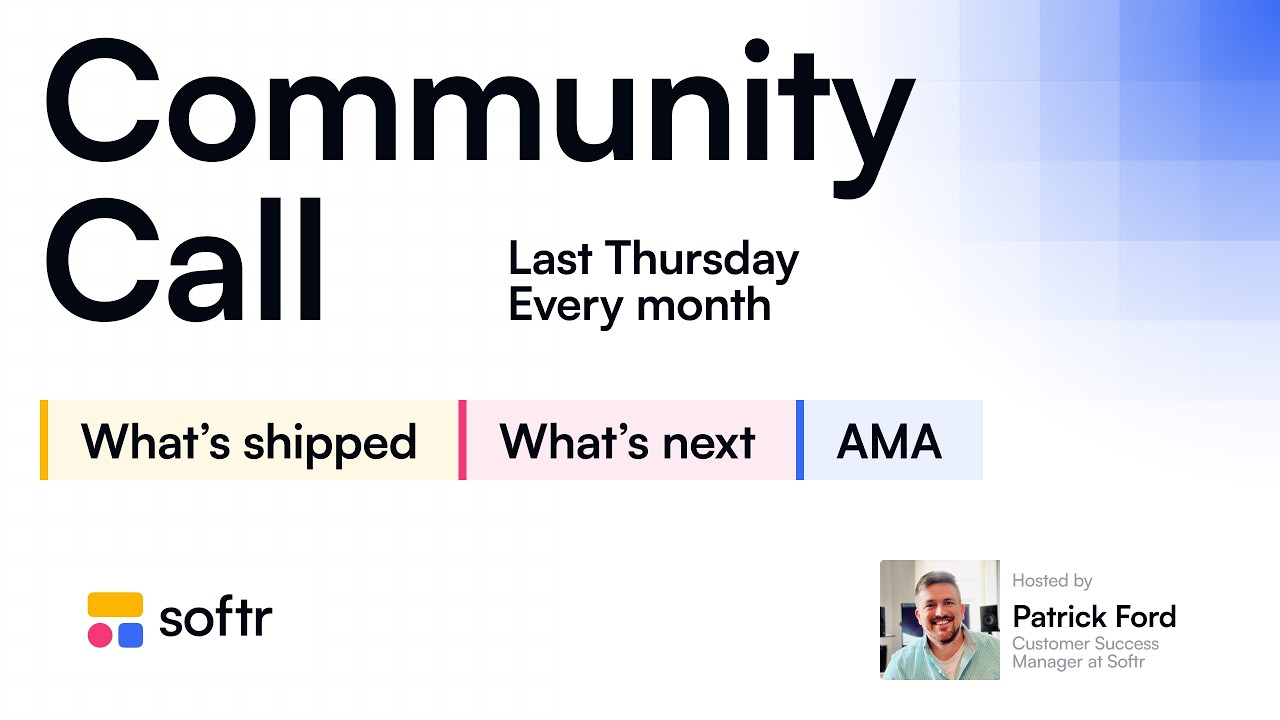 Community Call

Last Thursday
Every month

What's shipped

What's next

AMA

softr

Hosted by
Patrick Ford
Customer Success Manager at Softr